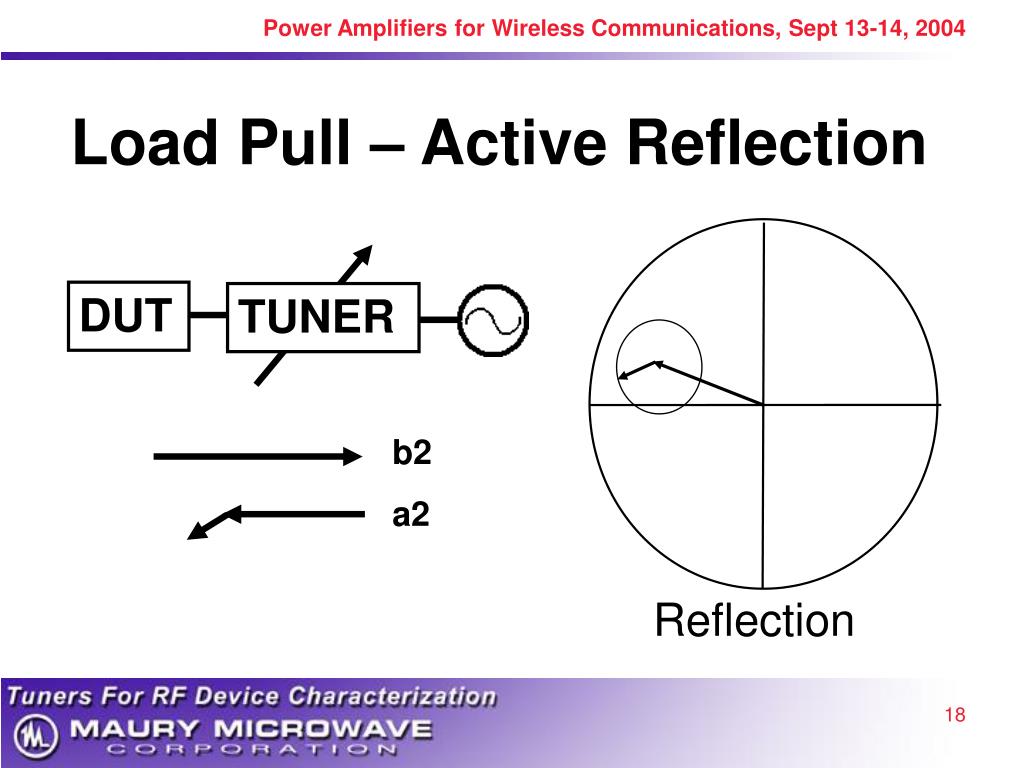 Power Amplifiers for Wireless Communications, Sept 13-14, 2004

Load Pull – Active Reflection

DUT

TUNER

b2

a2

Reflection

Tuners For RF Device Characterization

MAURY MICROWAVE CORPORATION

18